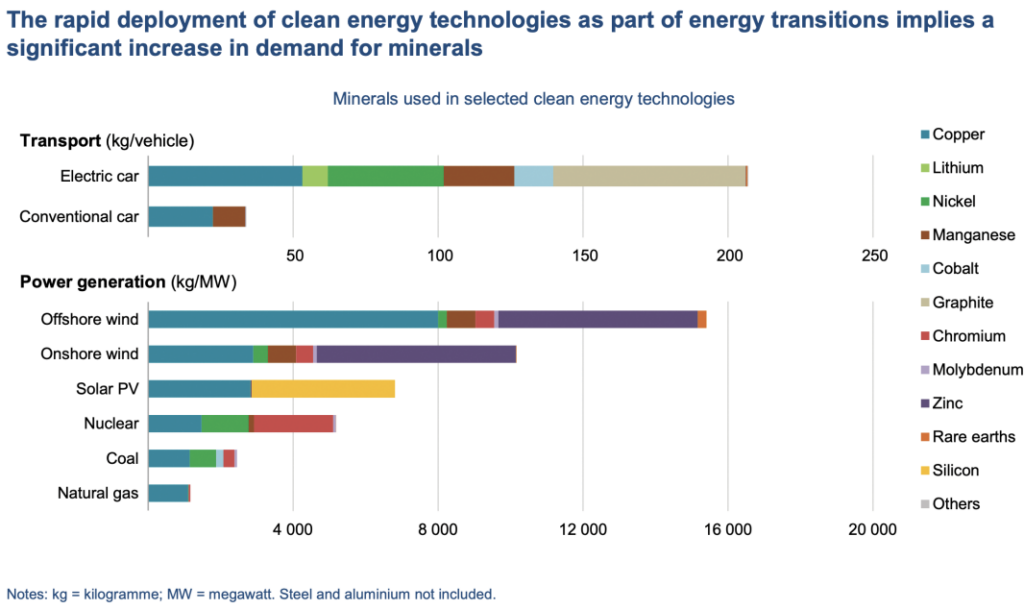 The rapid deployment of clean energy technologies as part of energy transitions implies a significant increase in demand for minerals

Minerals used in selected clean energy technologies

Transport (kg/vehicle)

Electric car

Conventional car

50
100
150
200
250

Power generation (kg/MW)

Offshore wind

Onshore wind

Solar PV

Nuclear

Coal

Natural gas

4 000
8 000
12 000
16 000
20 000

Copper
Lithium
Nickel
Manganese
Cobalt
Graphite
Chromium
Molybdenum
Zinc
Rare earths
Silicon
Others

Notes: kg = kilogramme; MW = megawatt. Steel and aluminium not included.